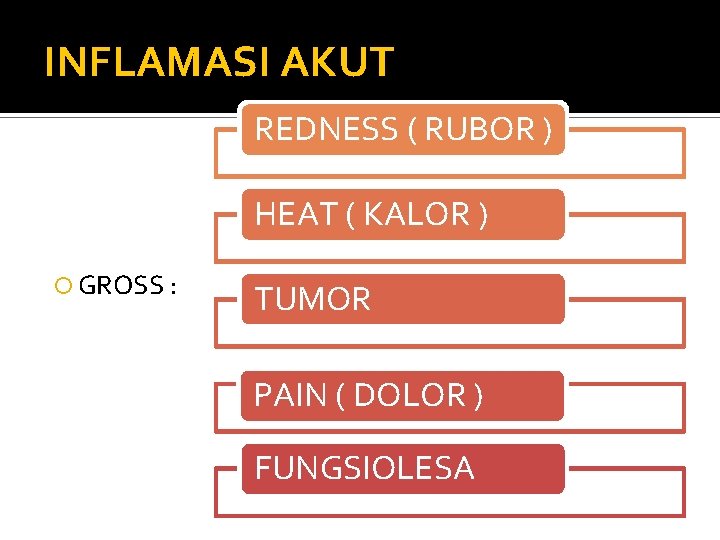 INFLAMASI AKUT

GROSS :

REDNESS ( RUBOR )

HEAT ( KALOR )

TUMOR

PAIN ( DOLOR )

FUNGSIOLESA